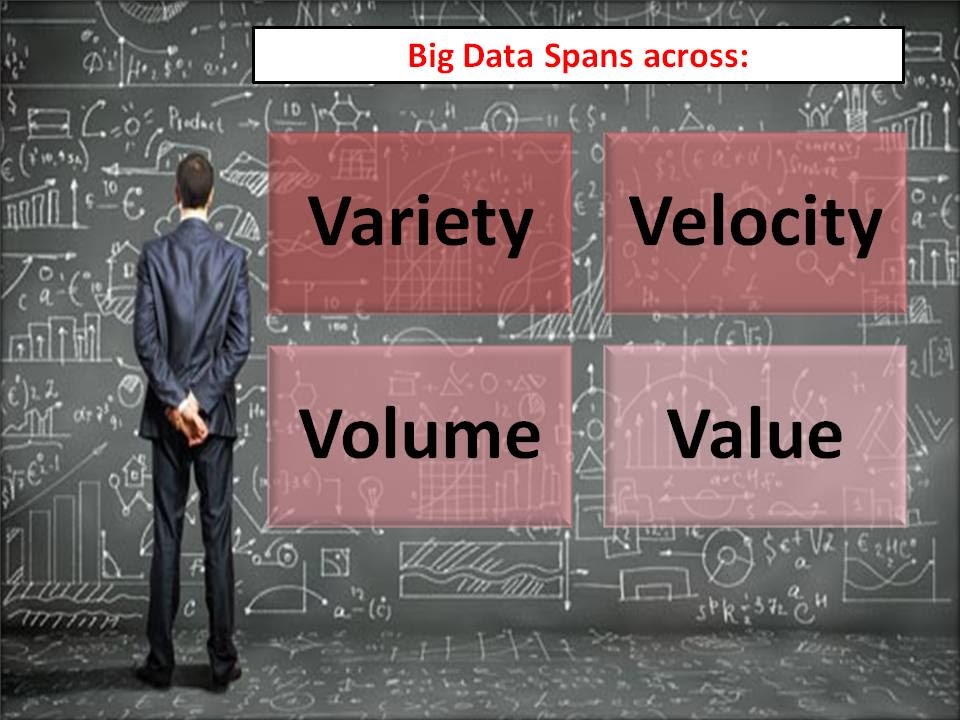 Big Data Spans across:

Variety

Velocity

Volume

Value